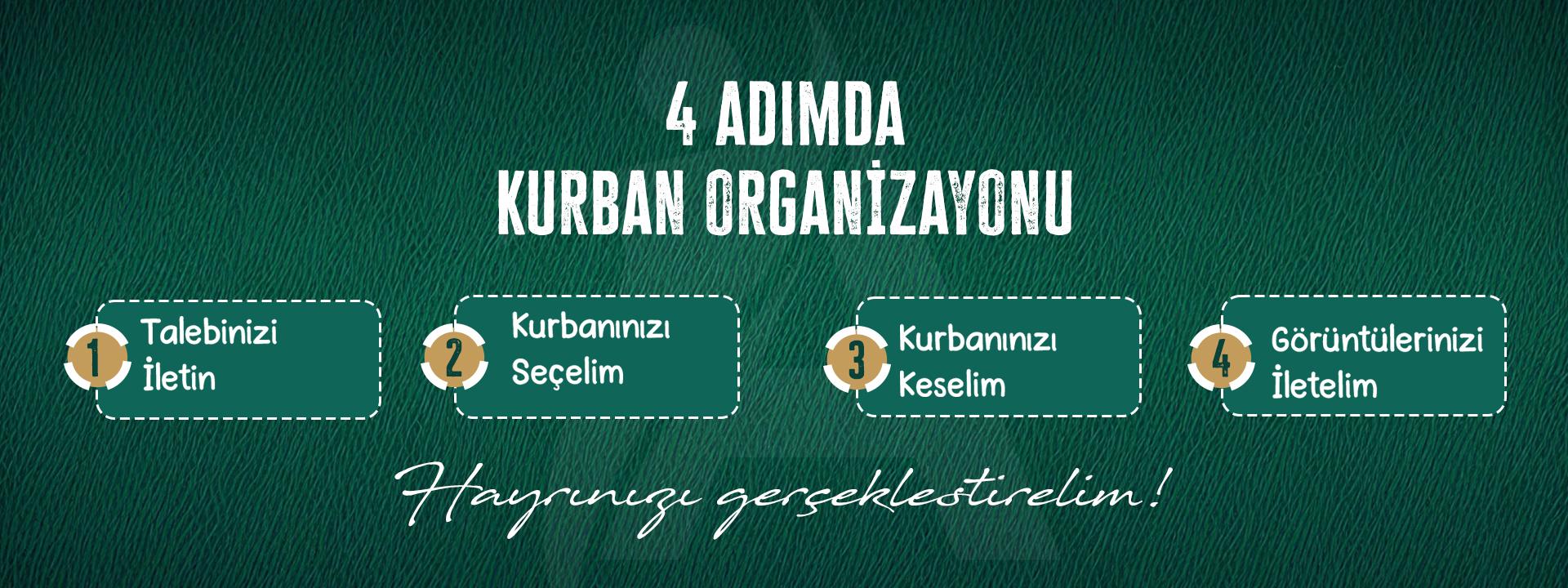 4 ADIMDA
KURBAN ORGANİZAYONU

1 Talebinizi İletin

2 Kurbanınızı Seçelim

3 Kurbanınızı Keselim

4 Görüntülerinizi İletelim

Hayrınızı gerçeklestirelim!